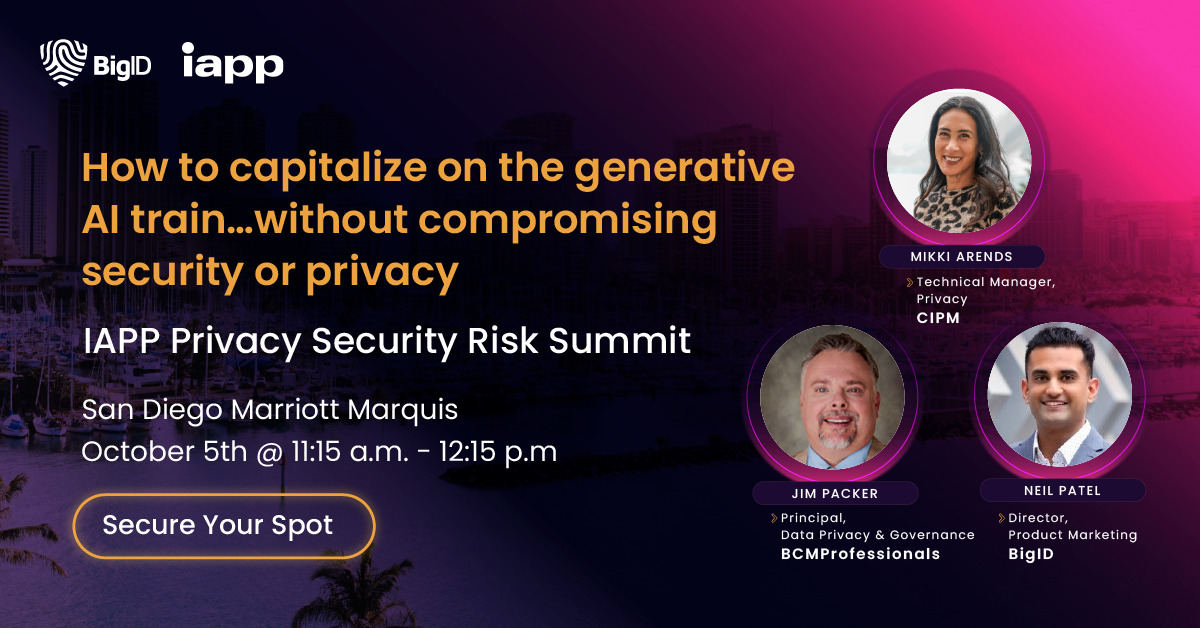 BigID iapp

How to capitalize on the generative AI train…without compromising security or privacy

IAPP Privacy Security Risk Summit

San Diego Marriott Marquis
October 5th @ 11:15 a.m. - 12:15 p.m

Secure Your Spot

MIKKI ARENDS
Technical Manager, Privacy
CIPM

JIM PACKER
Principal, Data Privacy & Governance
BCMProfessionals

NEIL PATEL
Director, Product Marketing
BigID